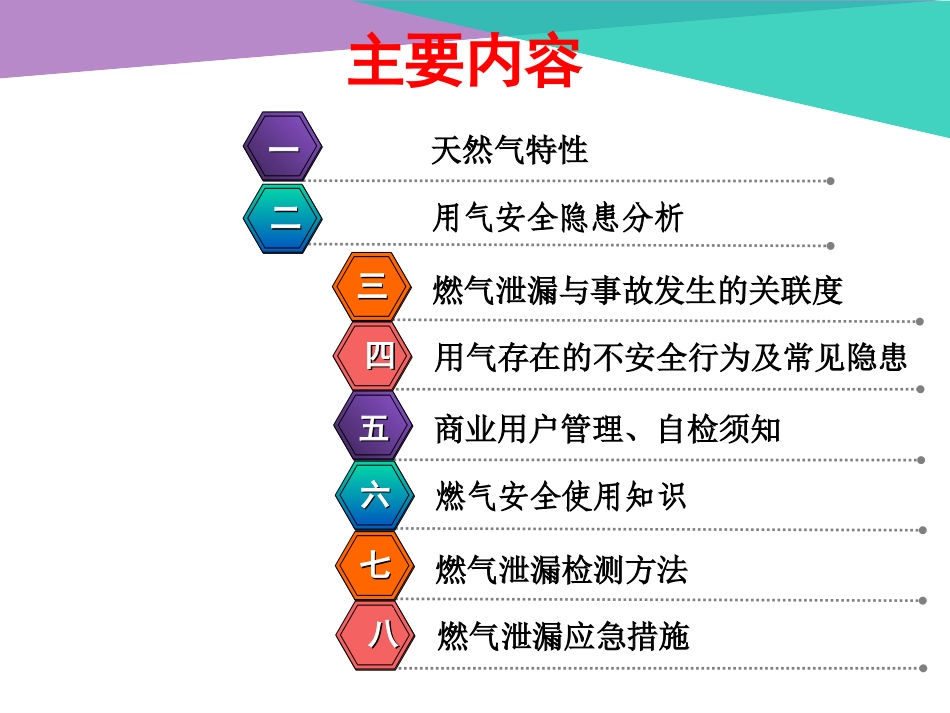 主要内容

一 天然气特性

二 用气安全隐患分析

三 燃气泄漏与事故发生的关联度

四 用气存在的不安全行为及常见隐患

五 商业用户管理、自检须知

六 燃气安全使用知识

七 燃气泄漏检测方法

八 燃气泄漏应急措施